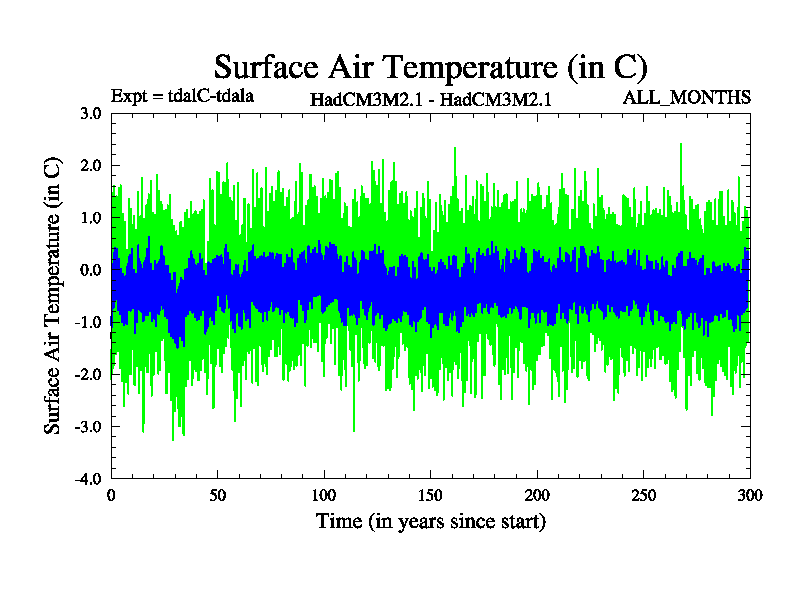 Surface Air Temperature (in C)

Expt = tdalC-tdala

HadCM3M2.1 - HadCM3M2.1

ALL_MONTHS

Surface Air Temperature (in C)

3.0
2.0
1.0
0.0
-1.0
-2.0
-3.0
-4.0

0
50
100
150
200
250
300

Time (in years since start)